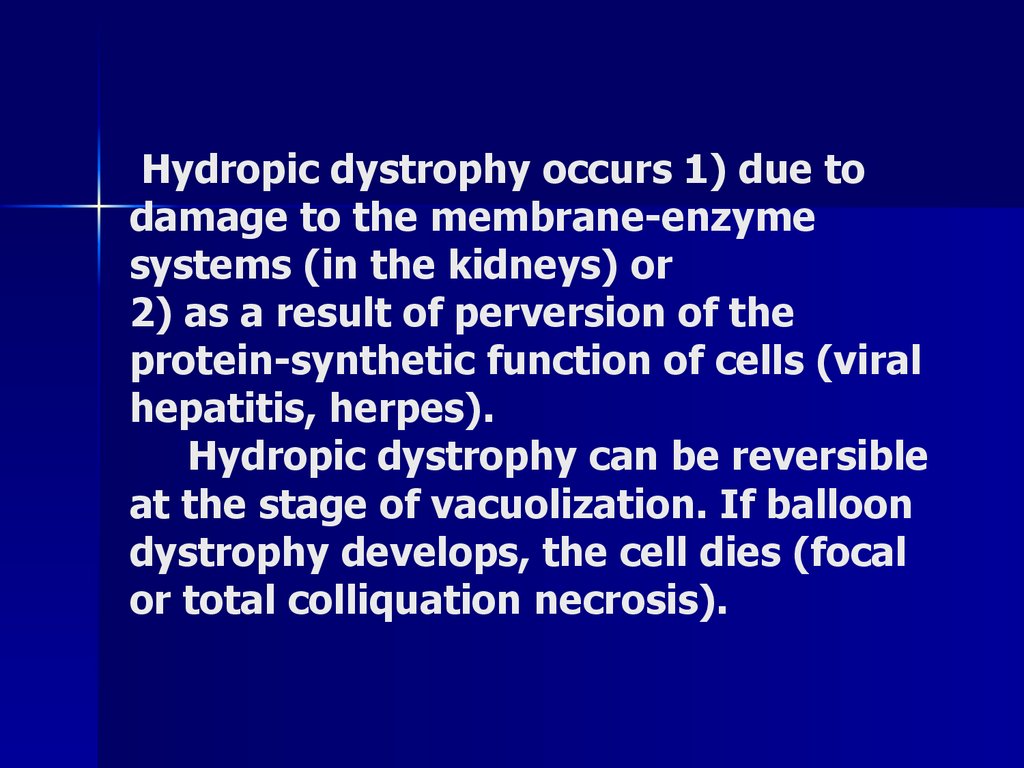 Hydropic dystrophy occurs 1) due to damage to the membrane-enzyme systems (in the kidneys) or
2) as a result of perversion of the protein-synthetic function of cells (viral hepatitis, herpes).

Hydropic dystrophy can be reversible at the stage of vacuolization. If balloon dystrophy develops, the cell dies (focal or total colliquation necrosis).